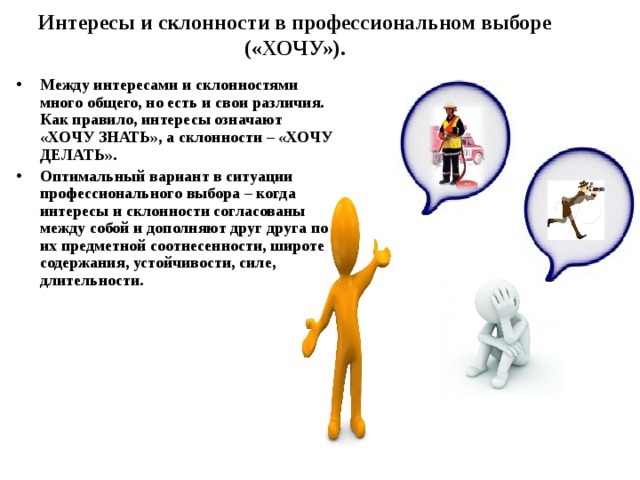 Интересы и склонности в профессиональном выборе («ХОЧУ»).

• Между интересами и склонностями много общего, но есть и свои различия. Как правило, интересы означают «ХОЧУ ЗНАТЬ», а склонности – «ХОЧУ ДЕЛАТЬ».

• Оптимальный вариант в ситуации профессионального выбора – когда интересы и склонности согласованы между собой и дополняют друг друга по их предметной соотнесенности, широте содержания, устойчивости, силе, длительности.